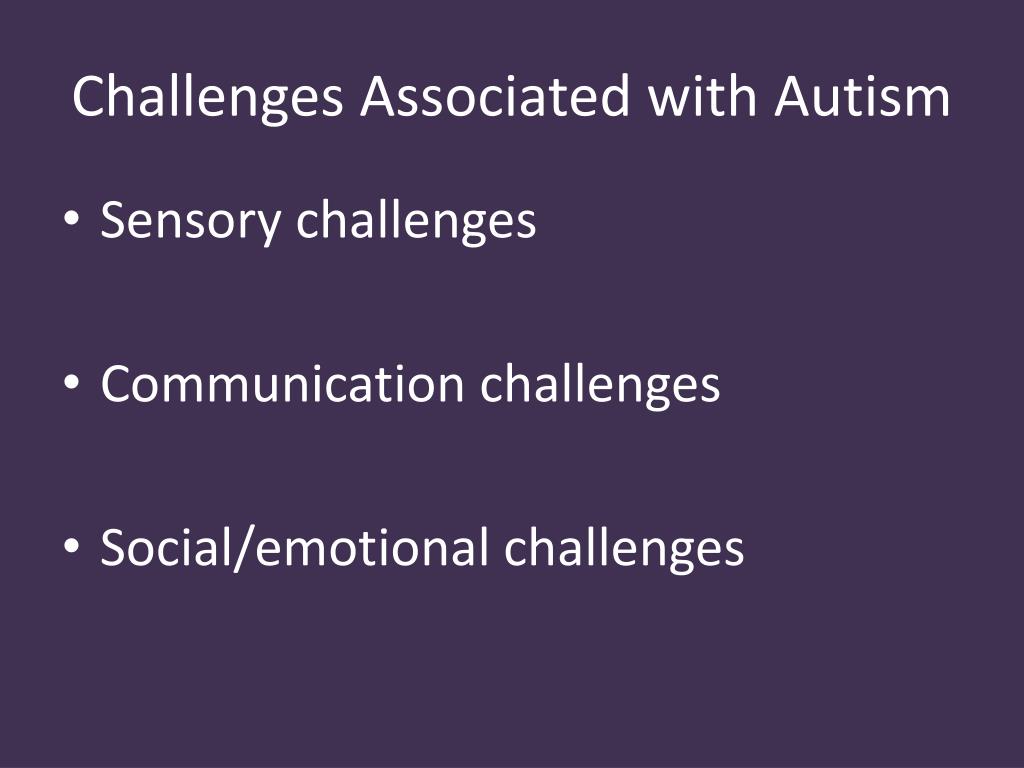 Challenges Associated with Autism

• Sensory challenges

• Communication challenges

• Social/emotional challenges